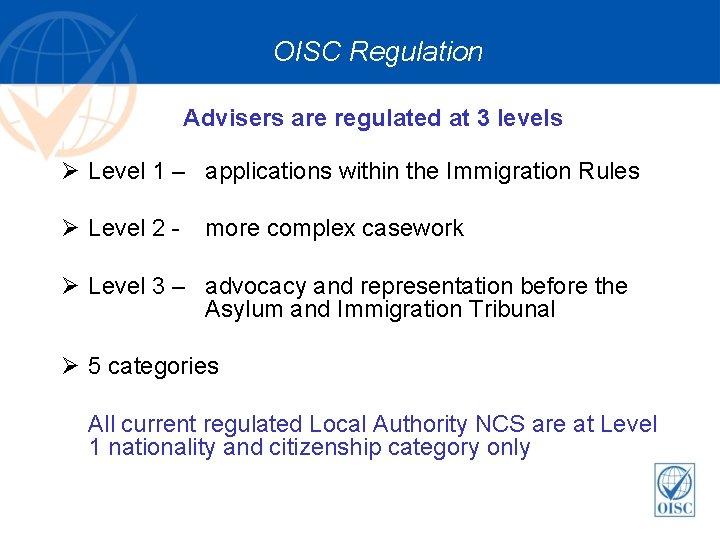 OISC Regulation

Advisers are regulated at 3 levels

➢ Level 1 – applications within the Immigration Rules

➢ Level 2 - more complex casework

➢ Level 3 – advocacy and representation before the Asylum and Immigration Tribunal

➢ 5 categories

All current regulated Local Authority NCS are at Level 1 nationality and citizenship category only

OISC